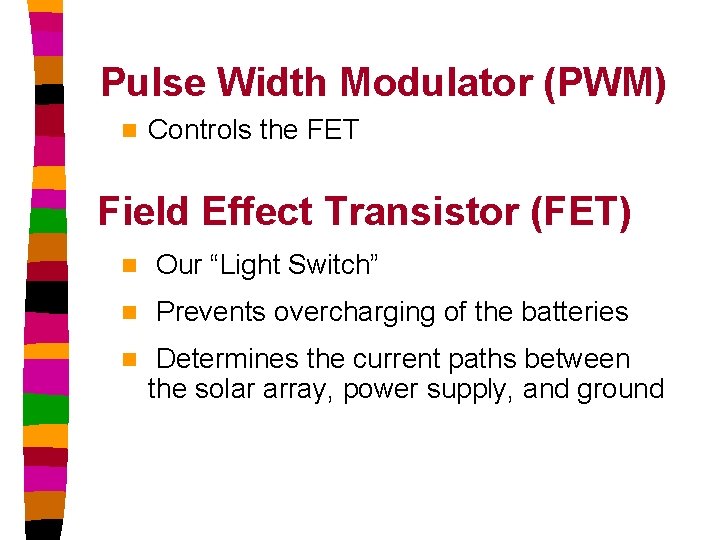 Pulse Width Modulator (PWM)

Controls the FET

Field Effect Transistor (FET)

Our “Light Switch”

Prevents overcharging of the batteries

Determines the current paths between the solar array, power supply, and ground